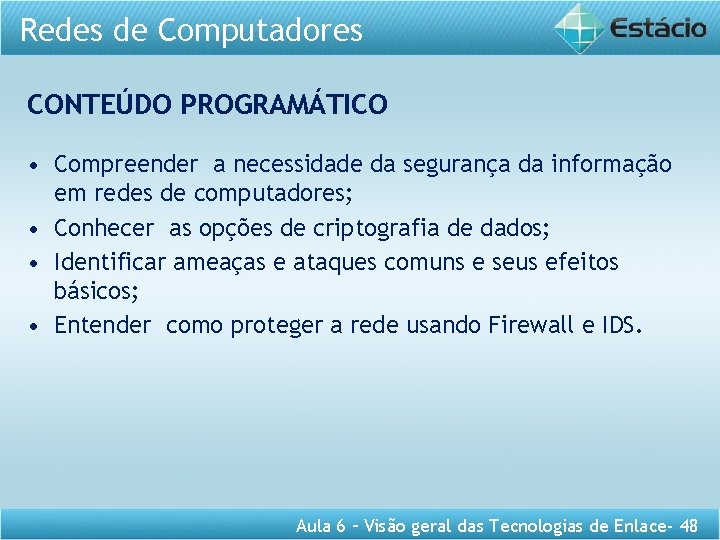 Redes de Computadores

Estácio

CONTEÚDO PROGRAMÁTICO

• Compreender a necessidade da segurança da informação em redes de computadores;
• Conhecer as opções de criptografia de dados;
• Identificar ameaças e ataques comuns e seus efeitos básicos;
• Entender como proteger a rede usando Firewall e IDS.

Aula 6 – Visão geral das Tecnologias de Enlace- 48